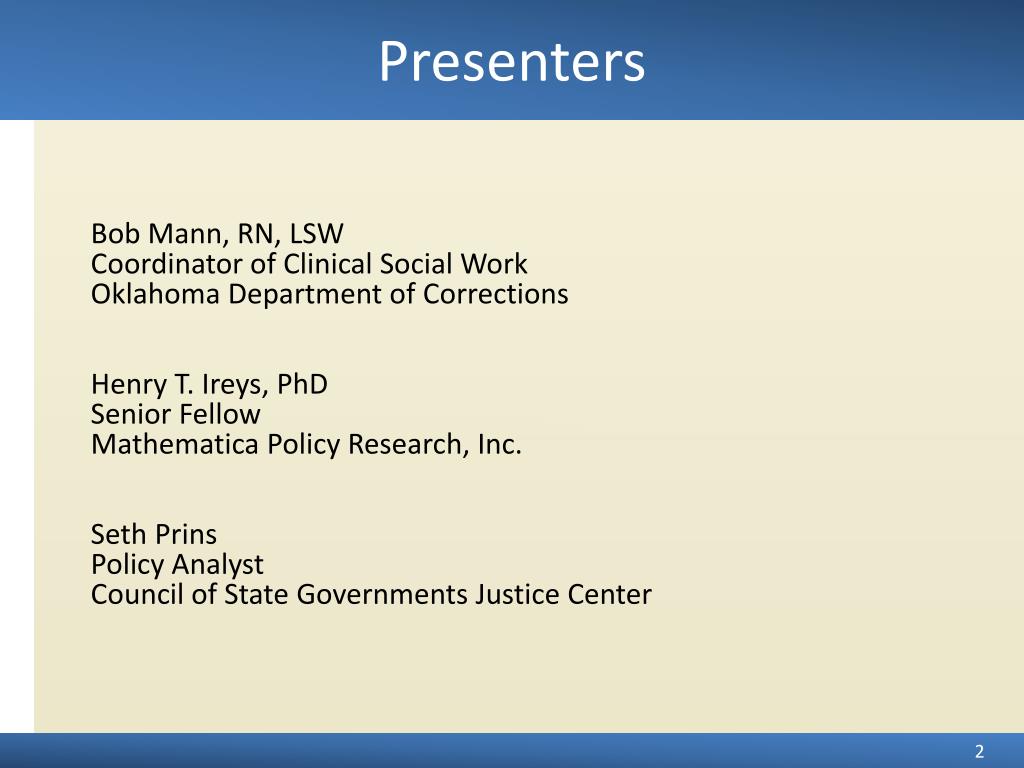 Presenters

Bob Mann, RN, LSW
Coordinator of Clinical Social Work
Oklahoma Department of Corrections

Henry T. Ireys, PhD
Senior Fellow
Mathematica Policy Research, Inc.

Seth Prins
Policy Analyst
Council of State Governments Justice Center

2